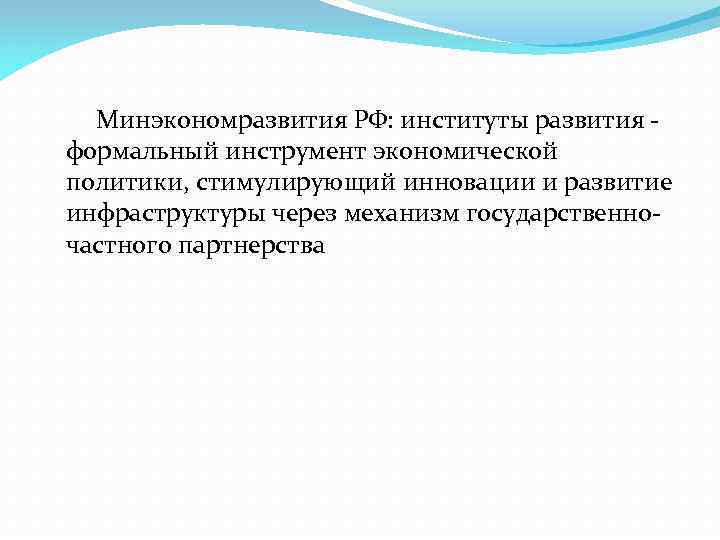 Минэкономразвития РФ: институты развития - формальный инструмент экономической политики, стимулирующий инновации и развитие инфраструктуры через механизм государственно-частного партнерства